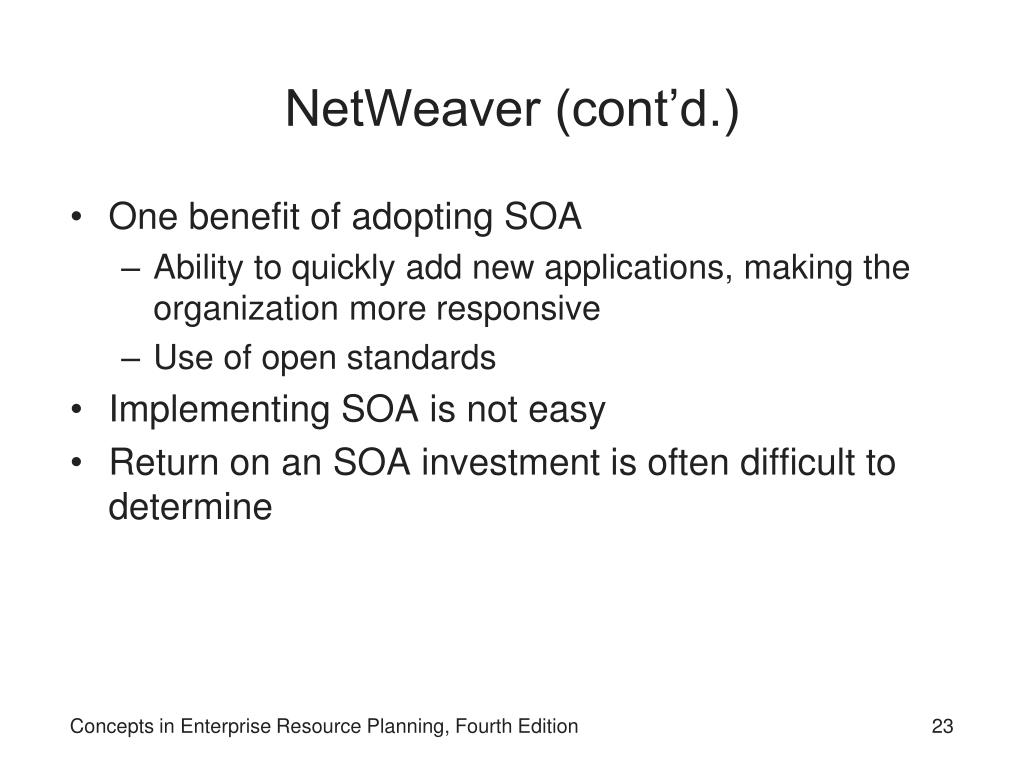 NetWeaver (cont’d.)

• One benefit of adopting SOA
  – Ability to quickly add new applications, making the organization more responsive
  – Use of open standards
• Implementing SOA is not easy
• Return on an SOA investment is often difficult to determine

Concepts in Enterprise Resource Planning, Fourth Edition

23